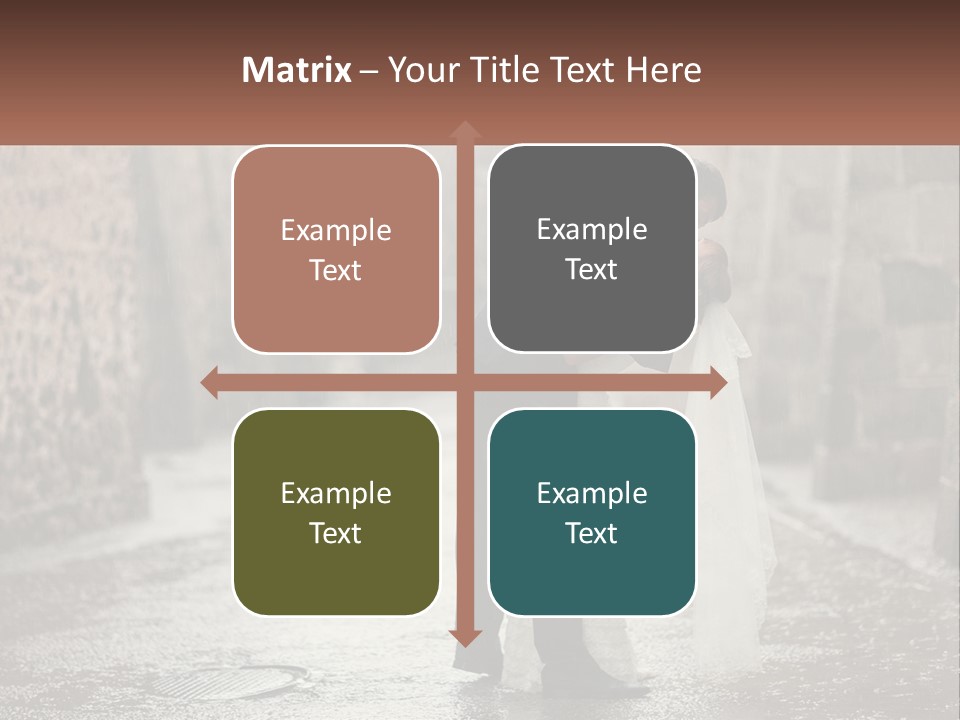 Matrix – Your Title Text Here

Example Text

Example Text

Example Text

Example Text